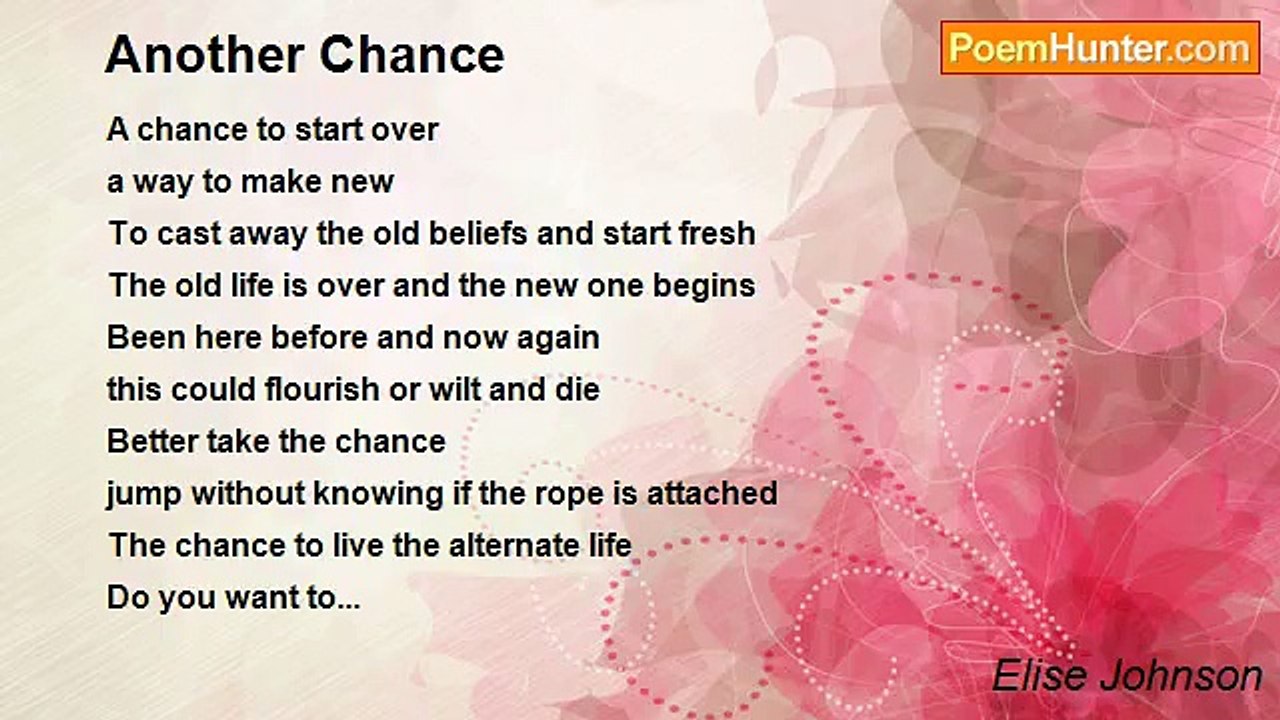 Another Chance

PoemHunter.com

A chance to start over
a way to make new
To cast away the old beliefs and start fresh
The old life is over and the new one begins
Been here before and now again
this could flourish or wilt and die
Better take the chance
jump without knowing if the rope is attached
The chance to live the alternate life
Do you want to...

Elise Johnson